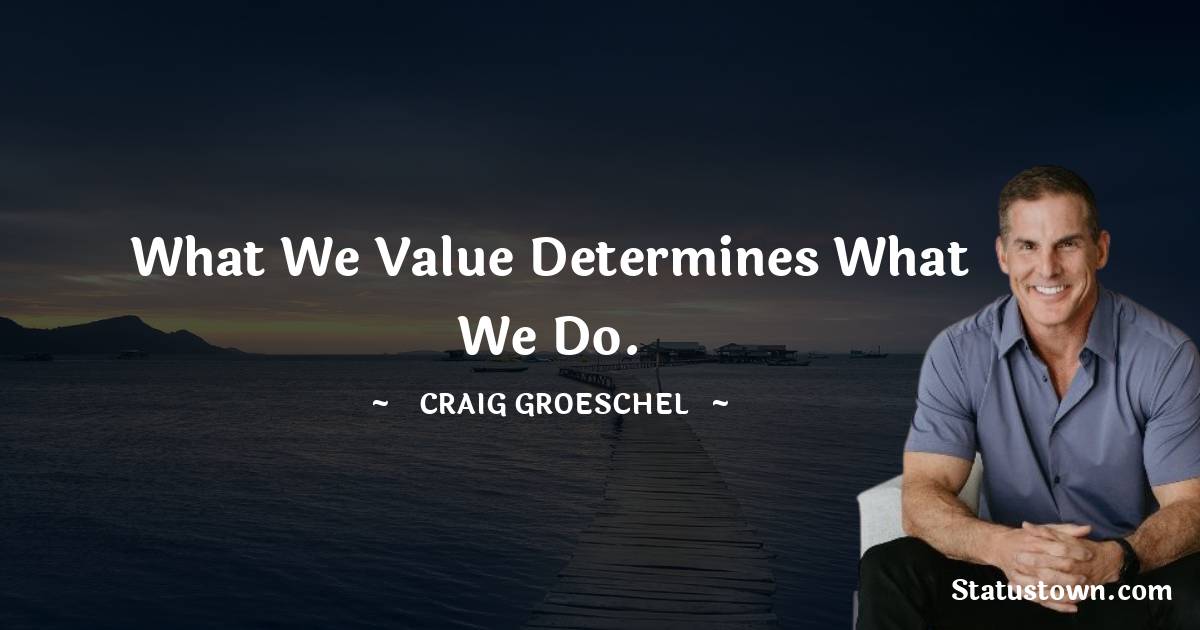 What We Value Determines What We Do.

~ CRAIG GROESCHEL ~

Statustown.com